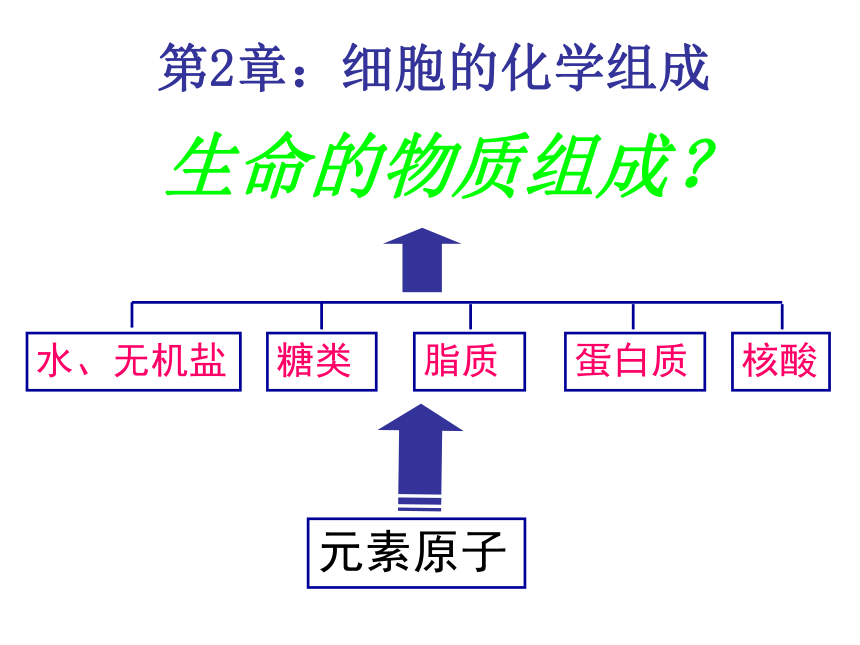 第2章：细胞的化学组成

生命的物质组成？

水、无机盐

糖类

脂质

蛋白质

核酸

元素原子